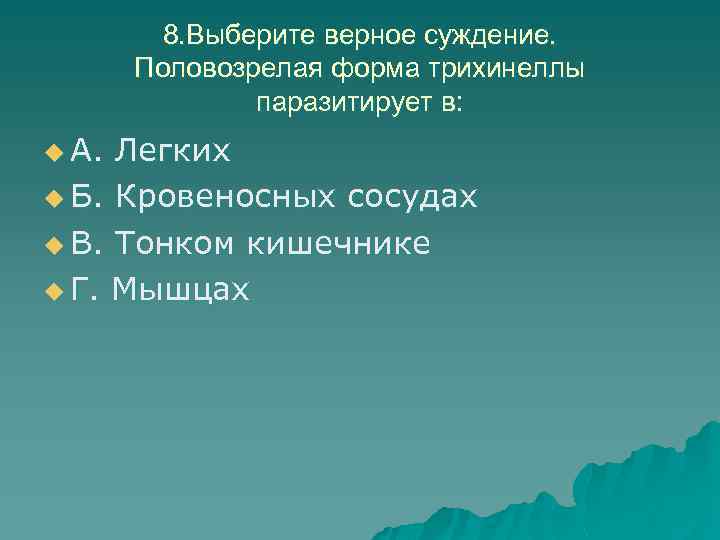 8.Выберите верное суждение. Половозрелая форма трихинеллы паразитирует в:

А. Легких
Б. Кровеносных сосудах
В. Тонком кишечнике
Г. Мышцах